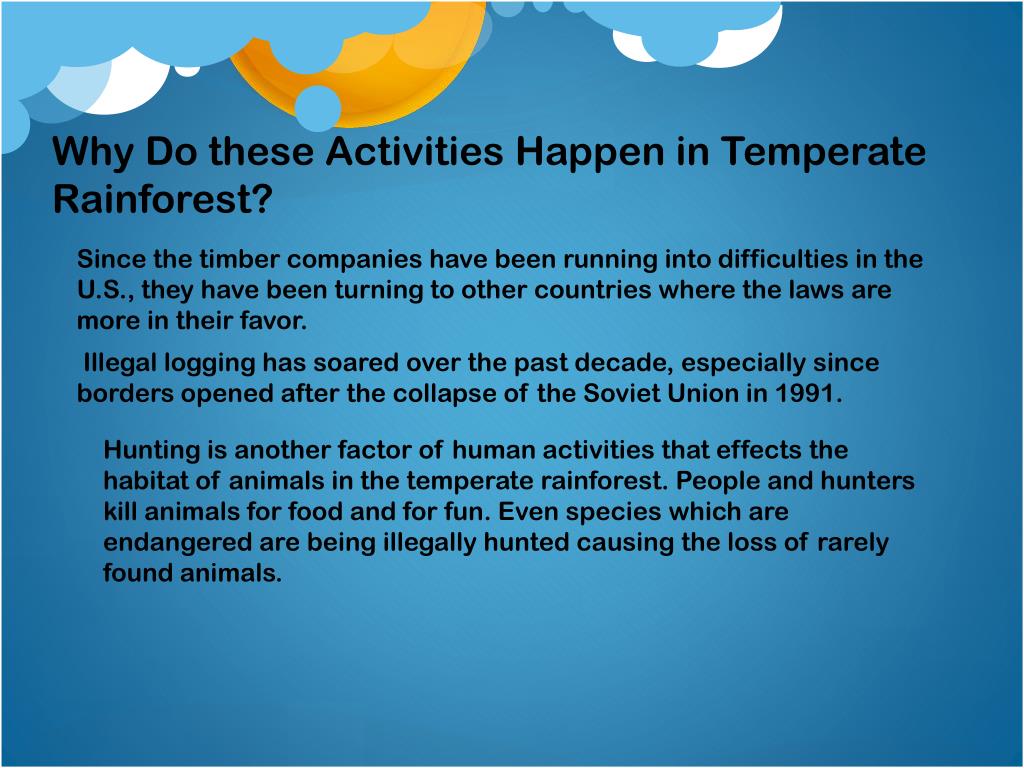 Why Do these Activities Happen in Temperate Rainforest?

Since the timber companies have been running into difficulties in the U.S., they have been turning to other countries where the laws are more in their favor.

Illegal logging has soared over the past decade, especially since borders opened after the collapse of the Soviet Union in 1991.

Hunting is another factor of human activities that effects the habitat of animals in the temperate rainforest. People and hunters kill animals for food and for fun. Even species which are endangered are being illegally hunted causing the loss of rarely found animals.